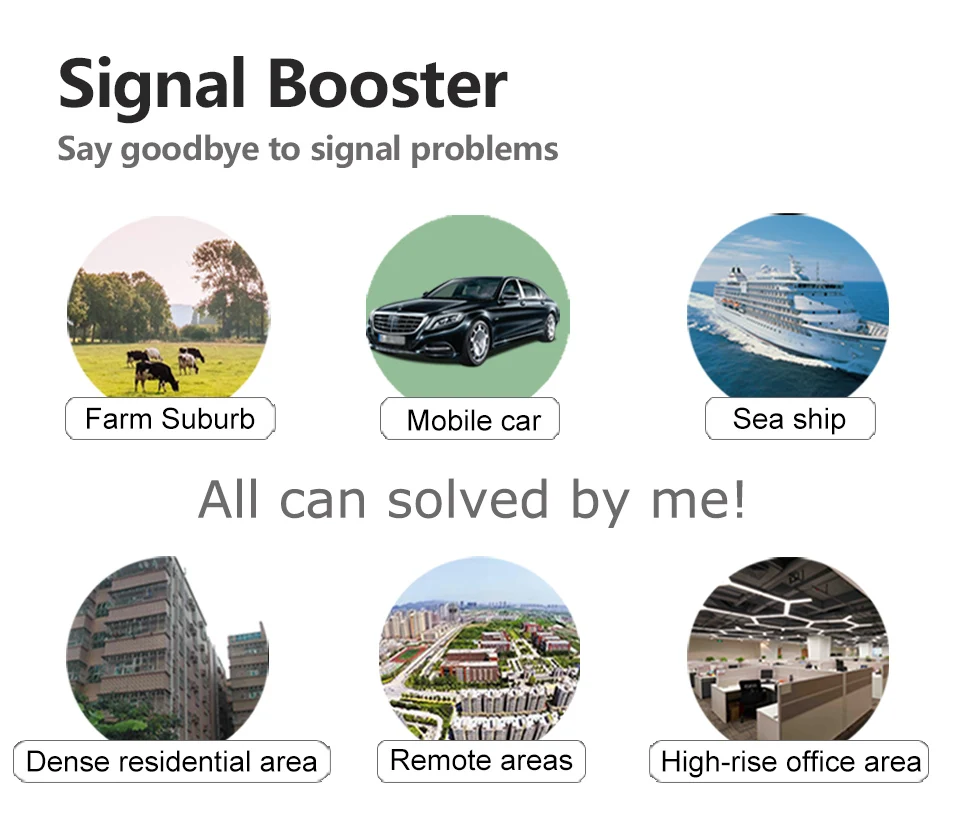 Signal Booster
Say goodbye to signal problems

Farm Suburb

Mobile car

Sea ship

All can solved by me!

Dense residential area

Remote areas

High-rise office area